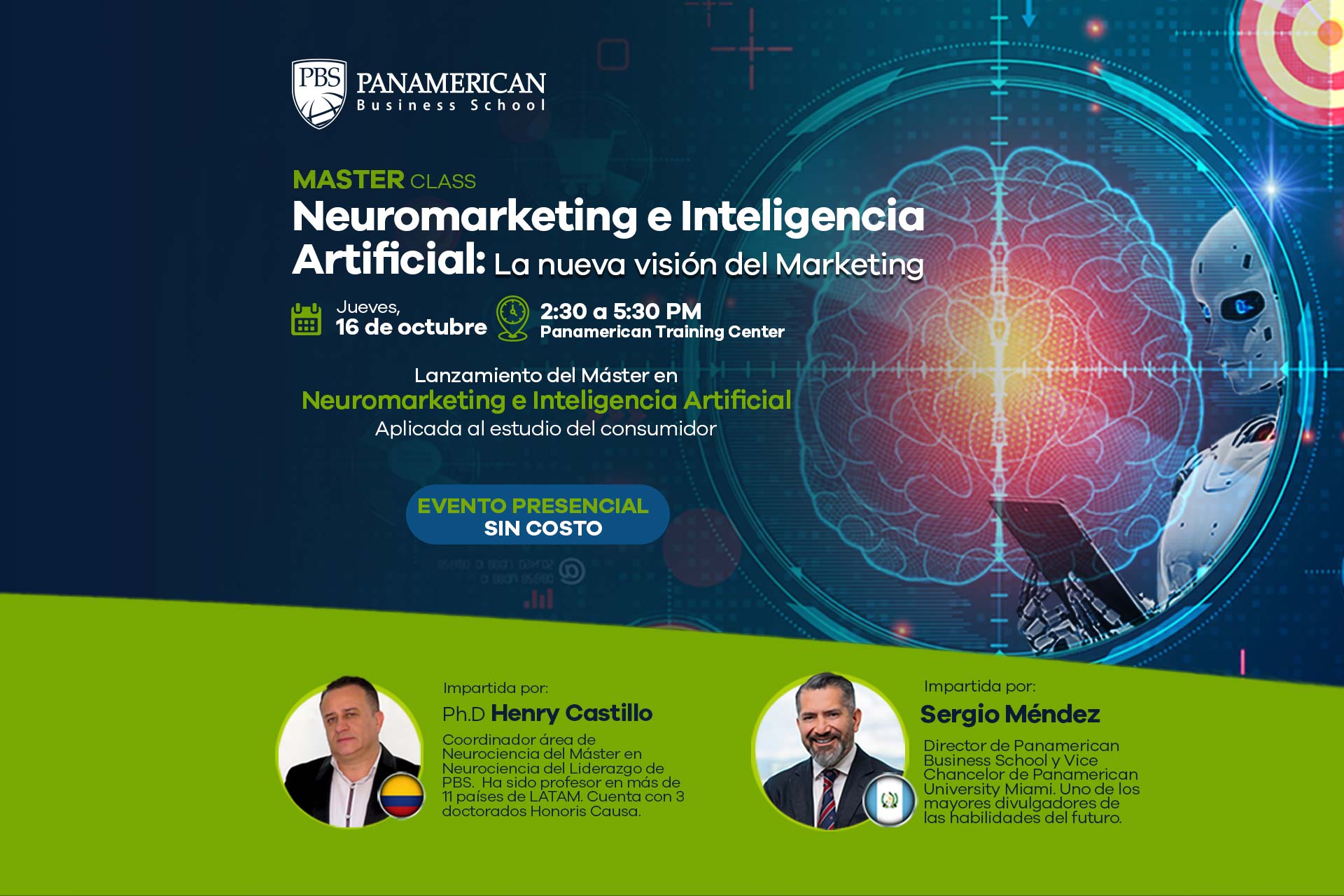 PBS PANAMERICAN
Business School

MASTER CLASS
Neuromarketing e Inteligencia Artificial: La nueva visión del Marketing

Jueves, 16 de octubre

2:30 a 5:30 PM
Panamerican Training Center

Lanzamiento del Máster en
Neuromarketing e Inteligencia Artificial
Aplicada al estudio del consumidor

EVENTO PRESENCIAL
SIN COSTO

Impartida por:
Ph.D Henry Castillo
Coordinador área de Neurociencia del Máster en Neurociencia del Liderazgo de PBS. Ha sido profesor en más de 11 países de LATAM. Cuenta con 3 doctorados Honoris Causa.

Impartida por:
Sergio Méndez
Director de Panamerican Business School y Vice Chancelor de Panamerican University Miami. Uno de los mayores divulgadores de las habilidades del futuro.